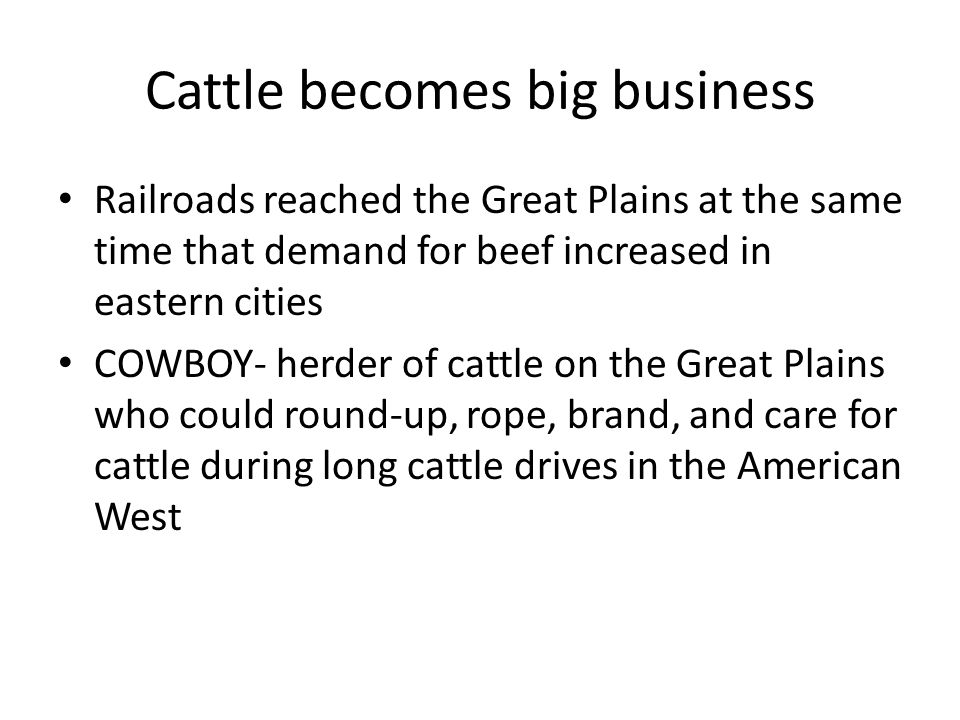 Cattle becomes big business

• Railroads reached the Great Plains at the same time that demand for beef increased in eastern cities
• COWBOY- herder of cattle on the Great Plains who could round-up, rope, brand, and care for cattle during long cattle drives in the American West